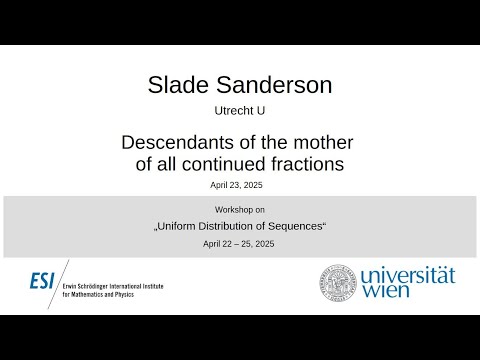 Slade Sanderson

Utrecht U

Descendants of the mother of all continued fractions

April 23, 2025

Workshop on

„Uniform Distribution of Sequences“

April 22 – 25, 2025

ESI Erwin Schrödinger International Institute for Mathematics and Physics

universität wien